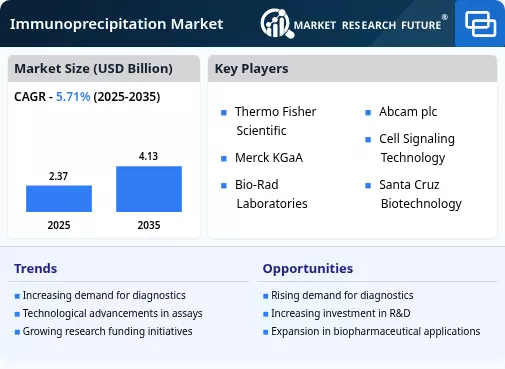 Immunoprecipitation Market

MARKET RESEARCH FUTURE®

Market Size (USD Billion)

CAGR - 5.71% (2025-2035)

2.37

4.13

2025

2035

Key Players

Thermo Fisher Scientific

Merck KGaA

Bio-Rad Laboratories

Abcam plc

Cell Signaling Technology

Santa Cruz Biotechnology

Trends

Increasing demand for diagnostics

Technological advancements in assays

Growing research funding initiatives

Opportunities

Rising demand for diagnostics

Increasing investment in R&D

Expansion in biopharmaceutical applications